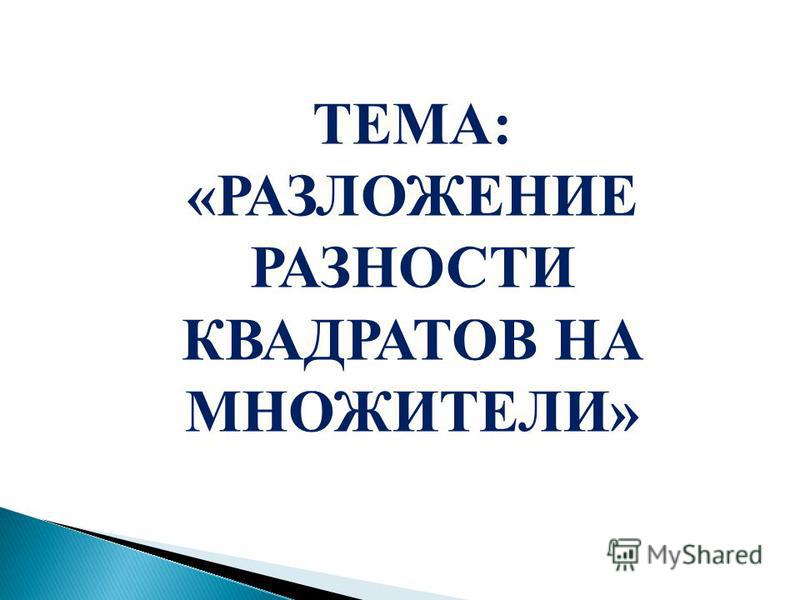 ТЕМА: «РАЗЛОЖЕНИЕ РАЗНОСТИ КВАДРАТОВ НА МНОЖИТЕЛИ»

MyShared